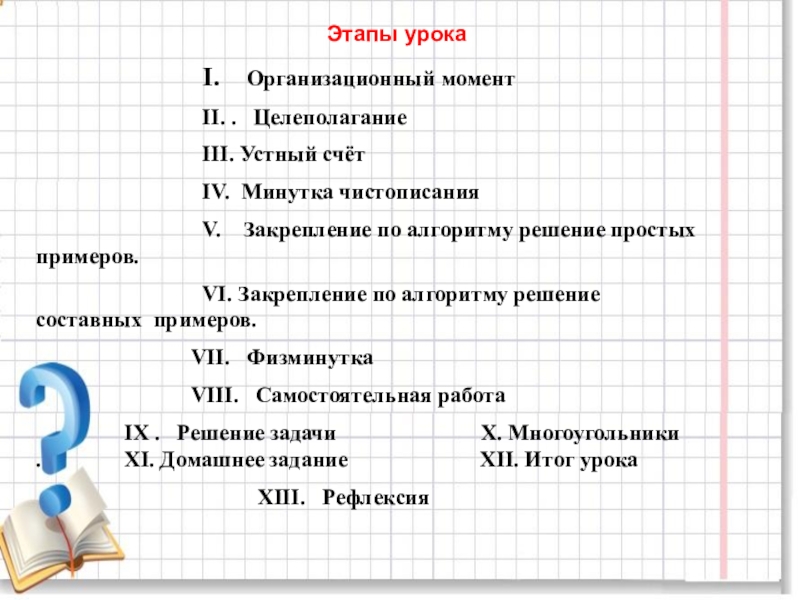 Этапы урока

I. Организационный момент

II. . Целеполагание

III. Устный счёт

IV. Минутка чистописания

V. Закрепление по алгоритму решение простых примеров.

VI. Закрепление по алгоритму решение составных примеров.

VII. Физминутка

VIII. Самостоятельная работа

IX . Решение задачи

X. Многоугольники

. XI. Домашнее задание

XII. Итог урока

XIII. Рефлексия